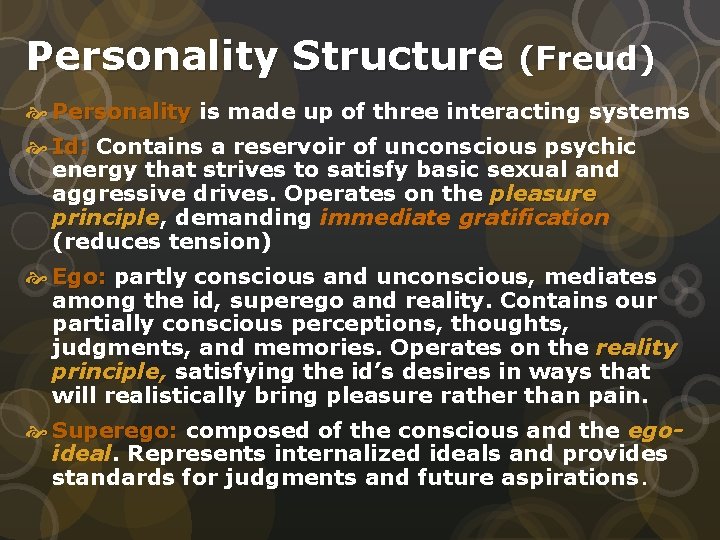 Personality Structure (Freud)

Personality is made up of three interacting systems

Id: Contains a reservoir of unconscious psychic energy that strives to satisfy basic sexual and aggressive drives. Operates on the pleasure principle, demanding immediate gratification (reduces tension)

Ego: partly conscious and unconscious, mediates among the id, superego and reality. Contains our partially conscious perceptions, thoughts, judgments, and memories. Operates on the reality principle, satisfying the id's desires in ways that will realistically bring pleasure rather than pain.

Superego: composed of the conscious and the ego-ideal. Represents internalized ideals and provides standards for judgments and future aspirations.